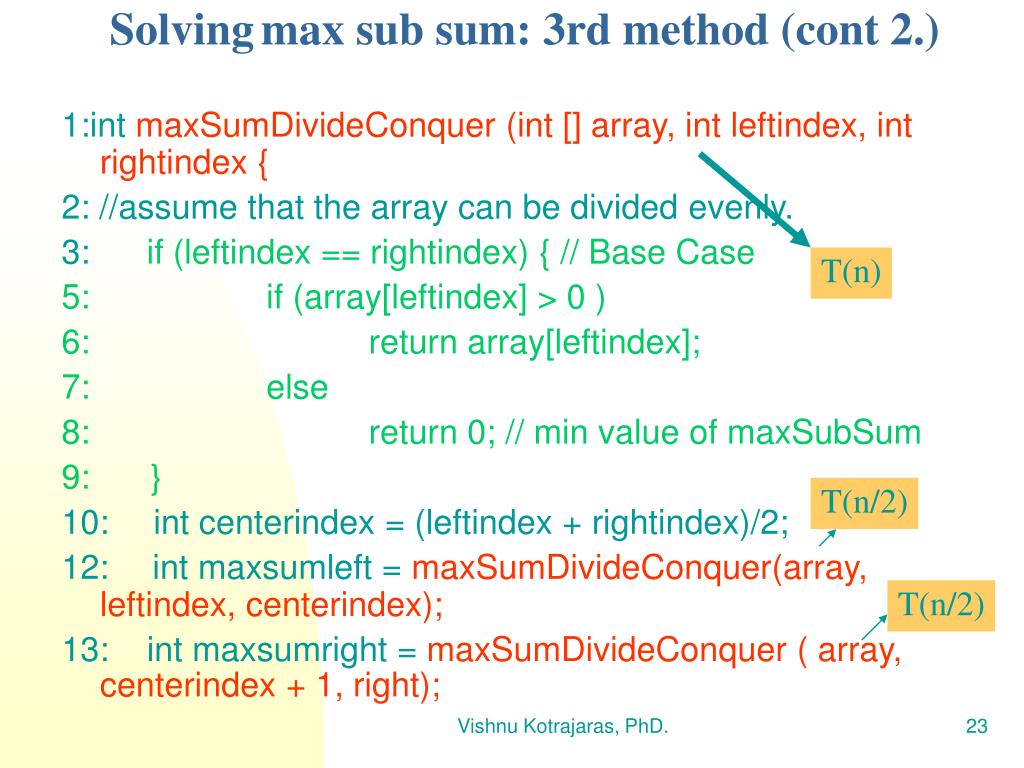 Solving max sub sum: 3rd method (cont 2.)

1:int maxSumDivideConquer (int [] array, int leftindex, int rightindex {

2: //assume that the array can be divided evenly.

3: if (leftindex == rightindex) { // Base Case

T(n)

5: if (array[leftindex] > 0 )

6: return array[leftindex];

7: else

8: return 0; // min value of maxSubSum

9: }

T(n/2)

10: int centerindex = (leftindex + rightindex)/2;

12: int maxsumleft = maxSumDivideConquer(array, leftindex, centerindex);

T(n/2)

13: int maxsumright = maxSumDivideConquer ( array, centerindex + 1, right);

Vishnu Kotrajaras, PhD.

23